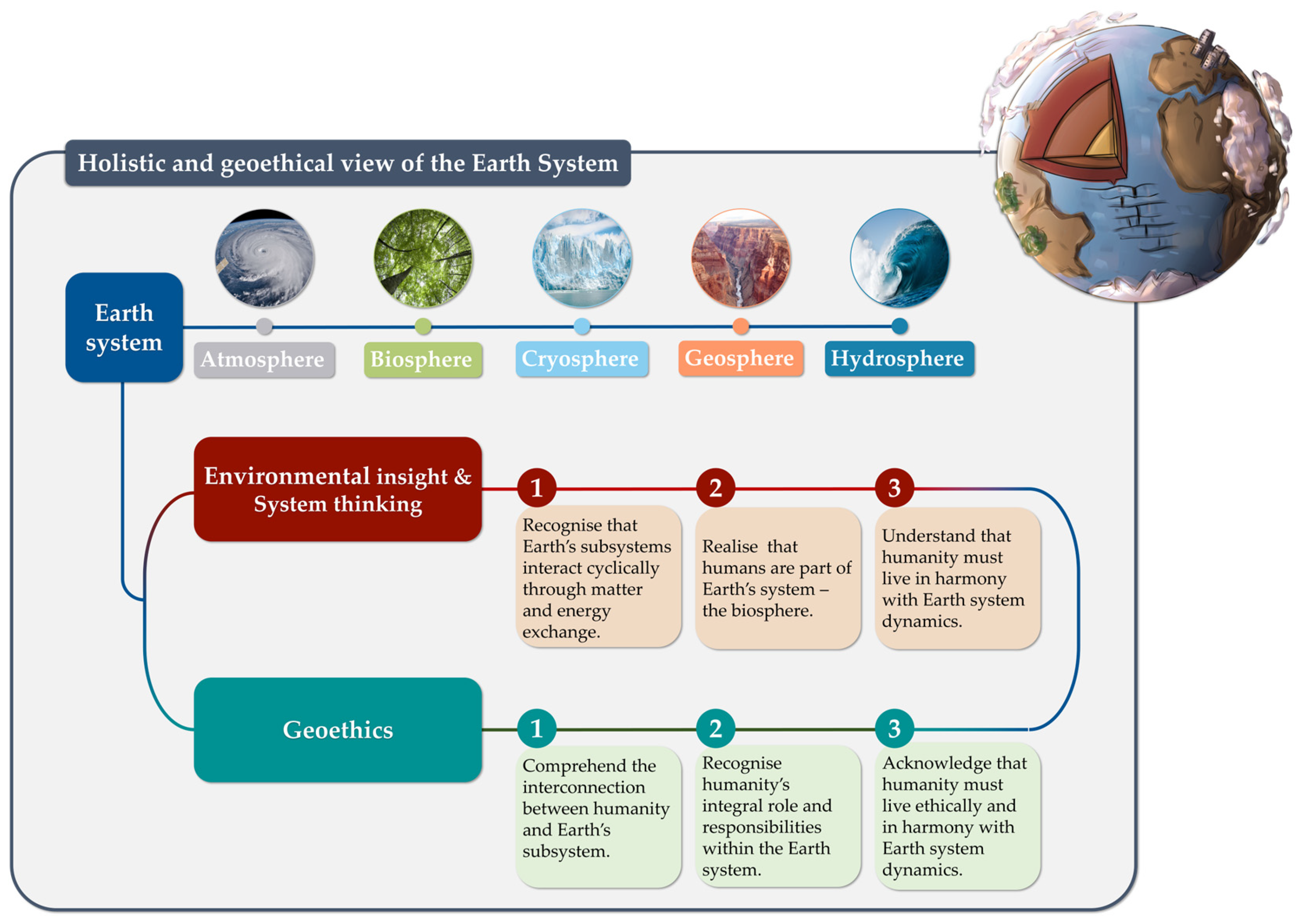 Holistic and geoethical view of the Earth System

Earth system

Atmosphere

Biosphere

Cryosphere

Geosphere

Hydrosphere

Environmental insight & System thinking

1

Recognise that Earth's subsystems interact cyclically through matter and energy exchange.

2

Realise that humans are part of Earth's system – the biosphere.

3

Understand that humanity must live in harmony with Earth system dynamics.

Geoethics

1

Comprehend the interconnection between humanity and Earth's subsystem.

2

Recognise humanity's integral role and responsibilities within the Earth system.

3

Acknowledge that humanity must live ethically and in harmony with Earth system dynamics.